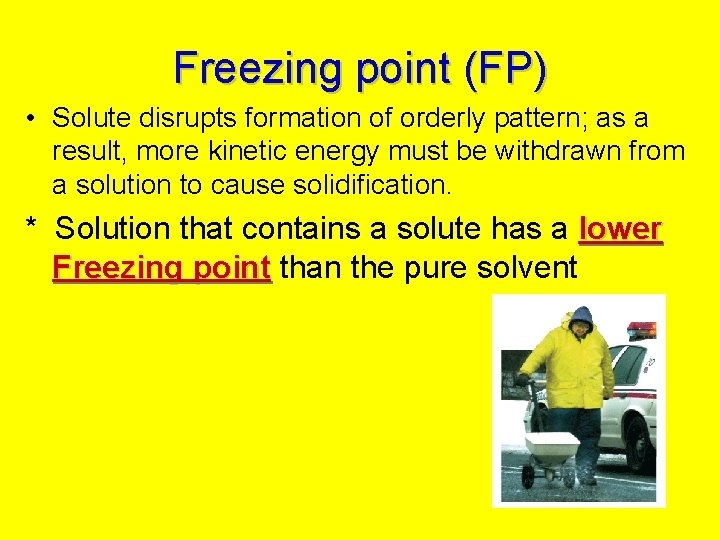 Freezing point (FP)

• Solute disrupts formation of orderly pattern; as a result, more kinetic energy must be withdrawn from a solution to cause solidification.

* Solution that contains a solute has a lower Freezing point than the pure solvent